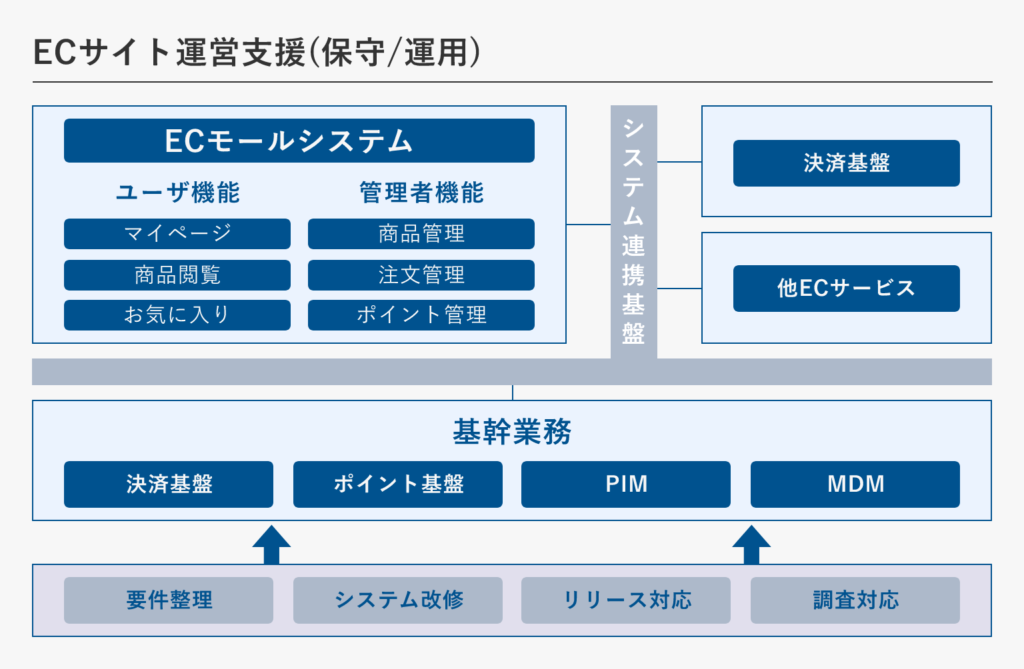 ECサイト運営支援(保守/運用)

ECモールシステム

ユーザ機能
マイページ
商品閲覧
お気に入り

管理者機能
商品管理
注文管理
ポイント管理

システム連携基盤

決済基盤

他ECサービス

基幹業務
決済基盤
ポイント基盤
PIM
MDM

要件整理
システム改修
リリース対応
調査対応